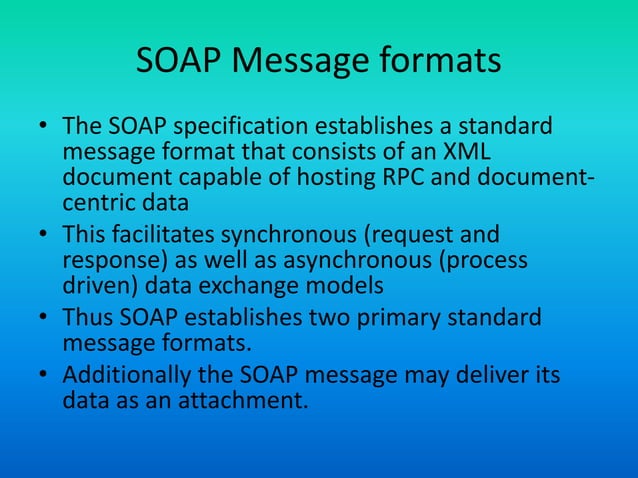 SOAP Message formats

• The SOAP specification establishes a standard message format that consists of an XML document capable of hosting RPC and document-centric data
• This facilitates synchronous (request and response) as well as asynchronous (process driven) data exchange models
• Thus SOAP establishes two primary standard message formats.
• Additionally the SOAP message may deliver its data as an attachment.